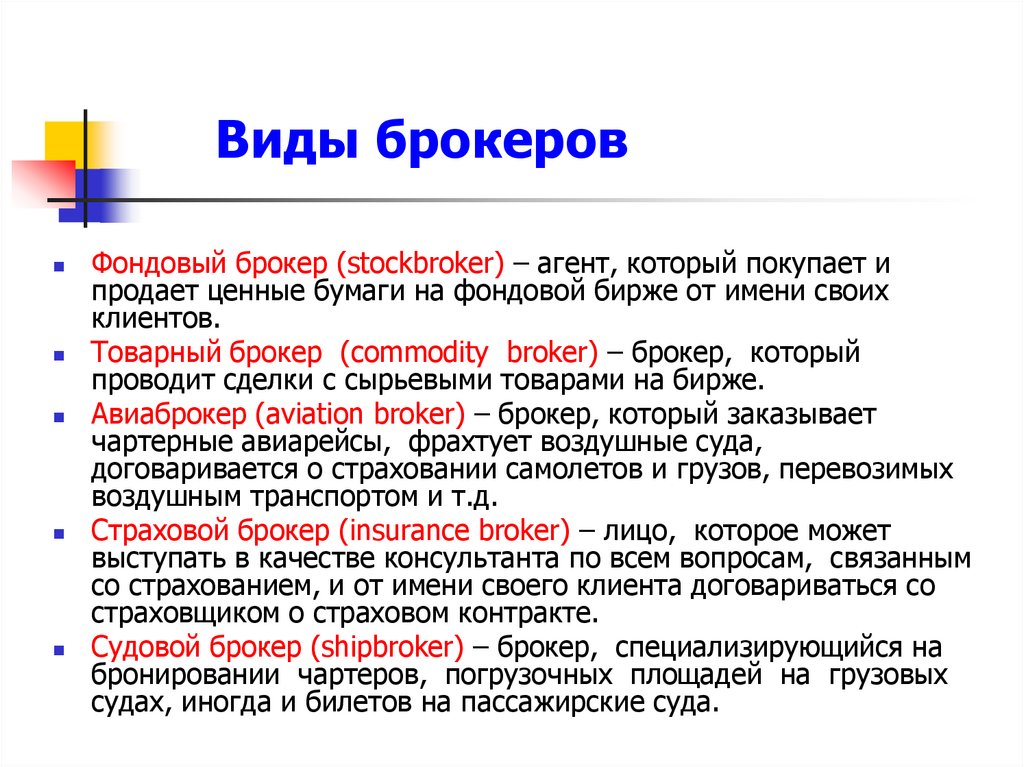 Виды брокеров

Фондовый брокер (stockbroker) – агент, который покупает и продает ценные бумаги на фондовой бирже от имени своих клиентов.

Товарный брокер (commodity broker) – брокер, который проводит сделки с сырьевыми товарами на бирже.

Авиаброкер (aviation broker) – брокер, который заказывает чартерные авиарейсы, фрахтует воздушные суда, договаривается о страховании самолетов и грузов, перевозимых воздушным транспортом и т.д.

Страховой брокер (insurance broker) – лицо, которое может выступать в качестве консультанта по всем вопросам, связанным со страхованием, и от имени своего клиента договариваться со страховщиком о страховом контракте.

Судовой брокер (shipbroker) – брокер, специализирующийся на бронировании чартеров, погрузочных площадей на грузовых судах, иногда и билетов на пассажирские суда.